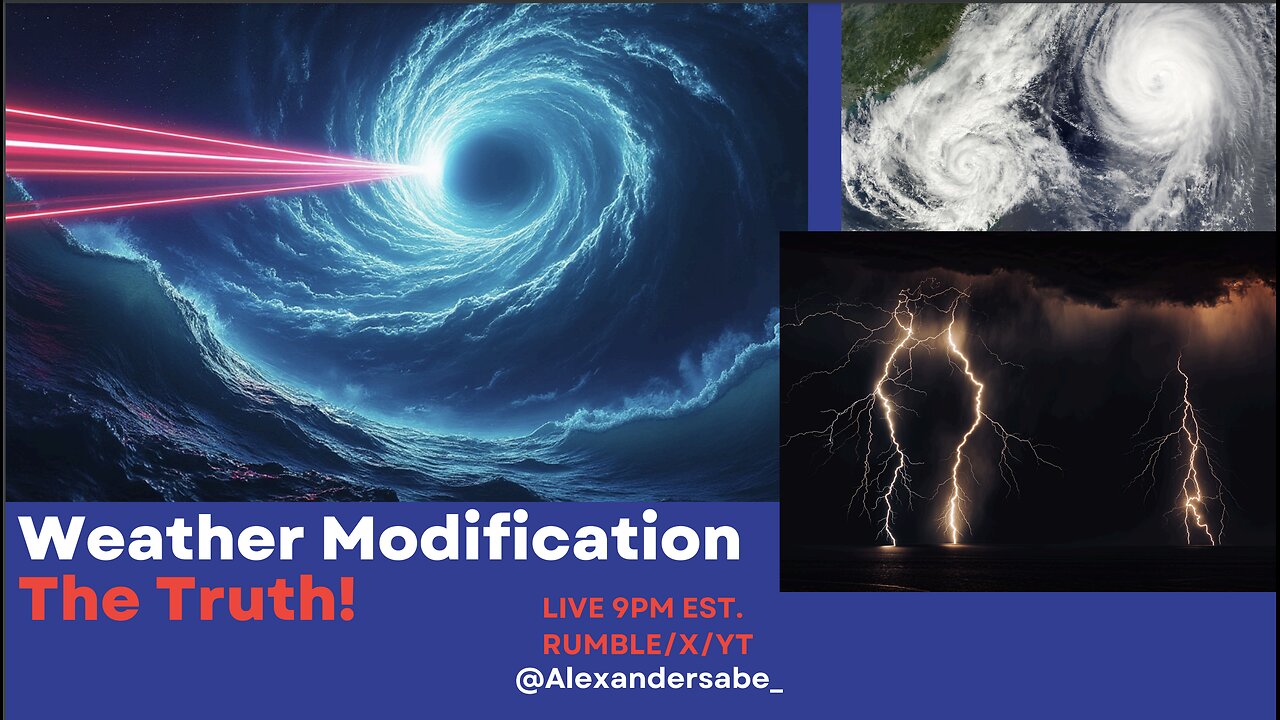 Weather Modification
The Truth!

LIVE 9PM EST.
RUMBLE/X/YT
@Alexandersabe_